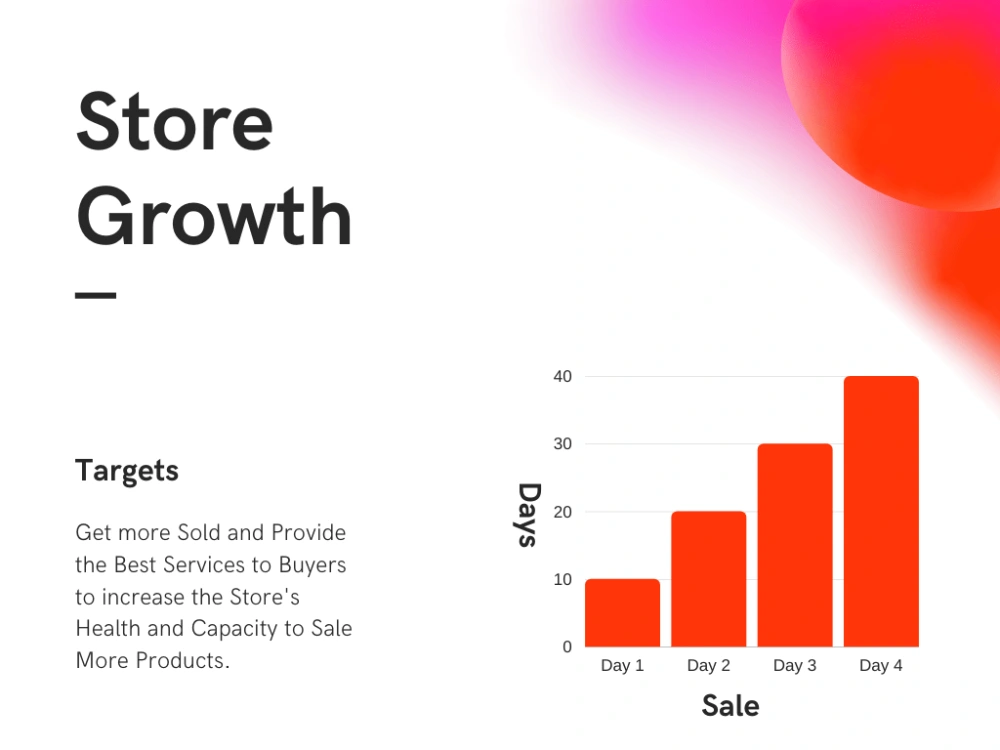 Store Growth

Targets

Get more Sold and Provide the Best Services to Buyers to increase the Store's Health and Capacity to Sale More Products.

40
30
20
10
0
Days
Day 1
Day 2
Day 3
Day 4
Sale